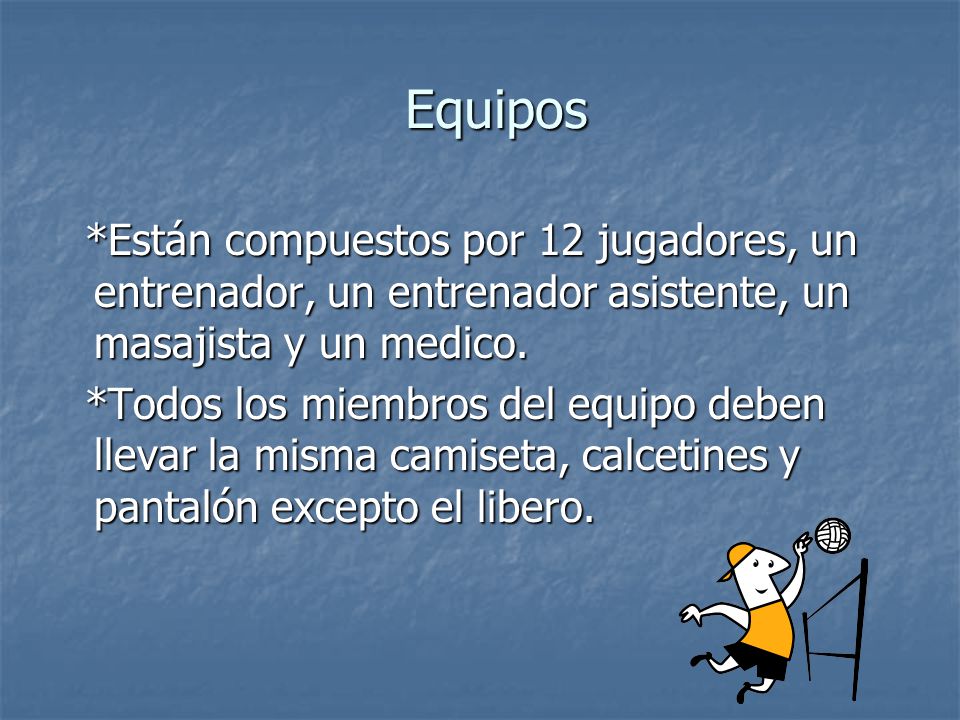 Equipos

*Están compuestos por 12 jugadores, un entrenador, un entrenador asistente, un masajista y un medico.

*Todos los miembros del equipo deben llevar la misma camiseta, calcetines y pantalón excepto el libero.